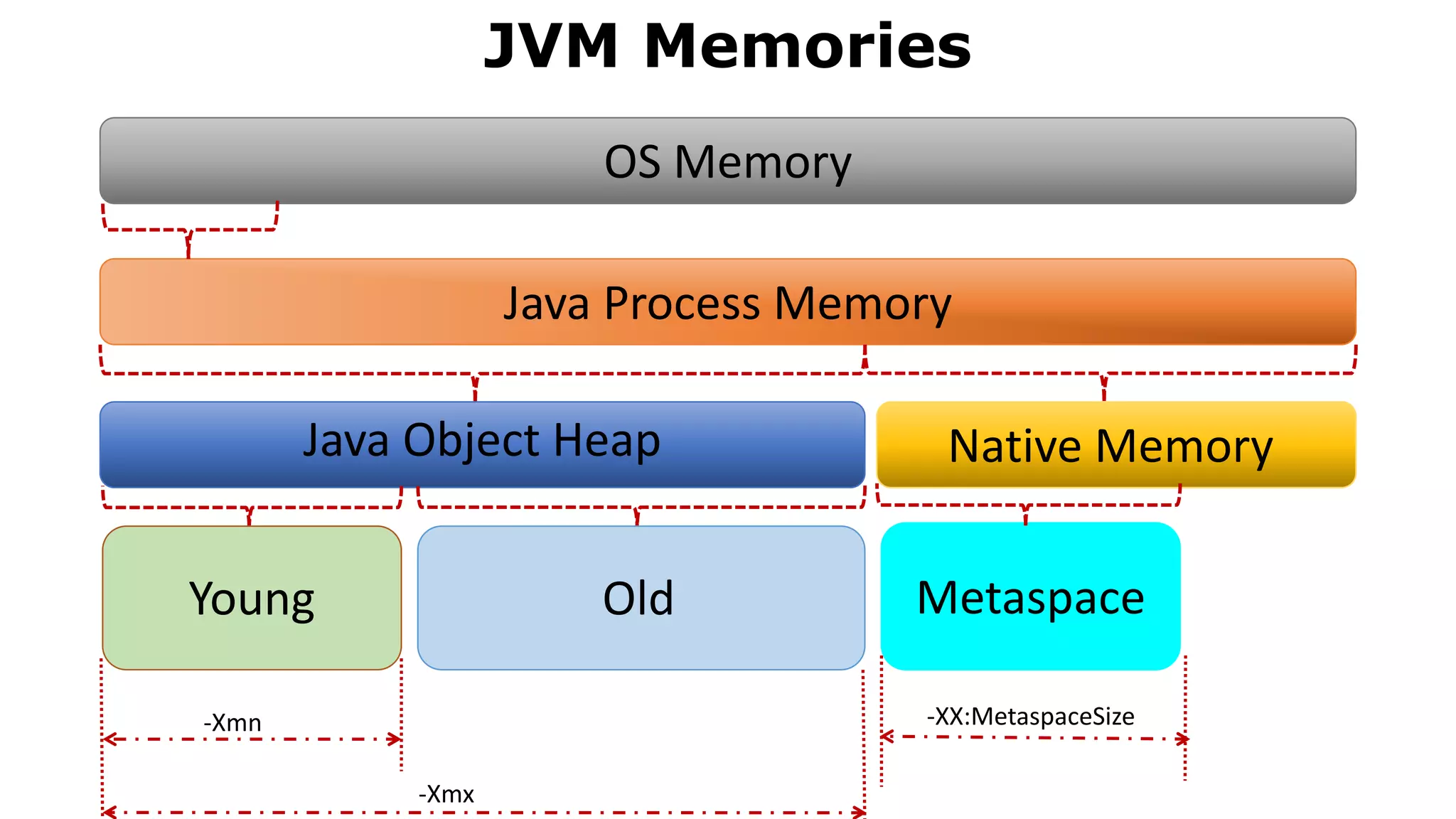 JVM Memories

OS Memory

Java Process Memory

Java Object Heap

Native Memory

Young

Old

Metaspace

-Xmn

-XX:MetaspaceSize

-Xmx